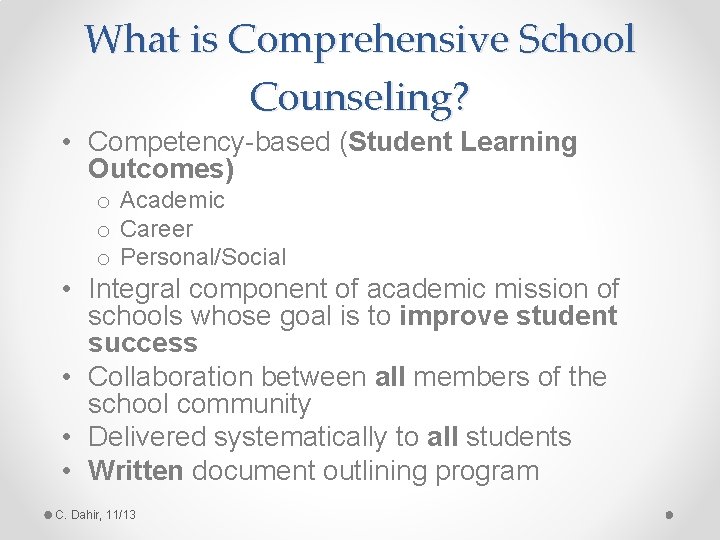 What is Comprehensive School Counseling?

• Competency-based (Student Learning Outcomes)
o Academic
o Career
o Personal/Social
• Integral component of academic mission of schools whose goal is to improve student success
• Collaboration between all members of the school community
• Delivered systematically to all students
• Written document outlining program

C. Dahir, 11/13